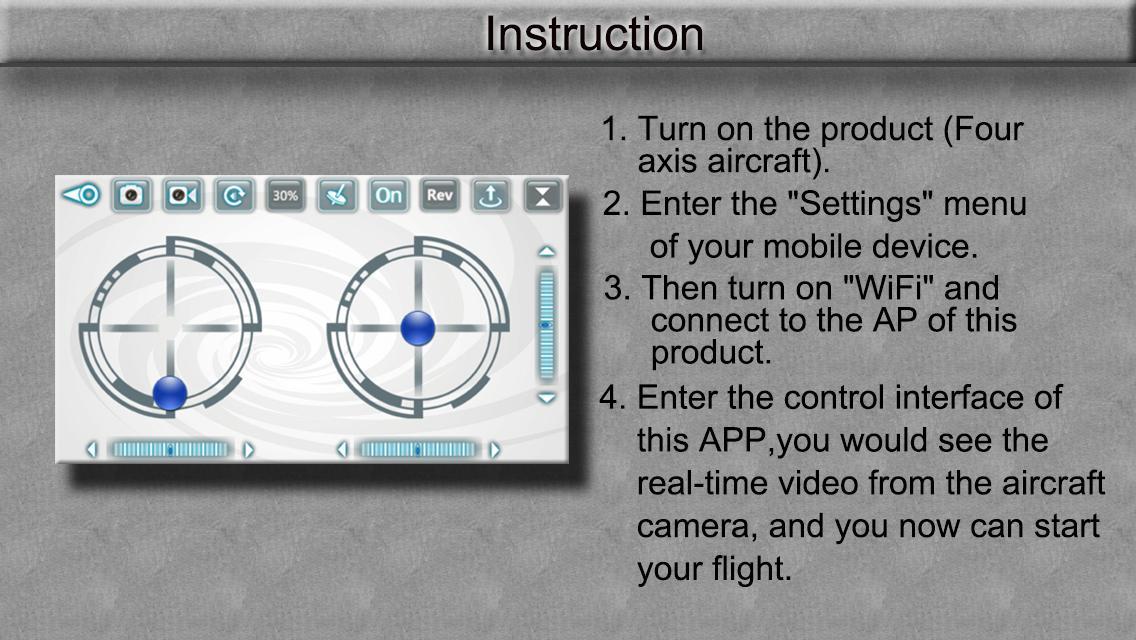 Instruction

30% On Rev

1. Turn on the product (Four axis aircraft).

2. Enter the "Settings" menu of your mobile device.

3. Then turn on "WiFi" and connect to the AP of this product.

4. Enter the control interface of this APP,you would see the real-time video from the aircraft camera, and you now can start your flight.